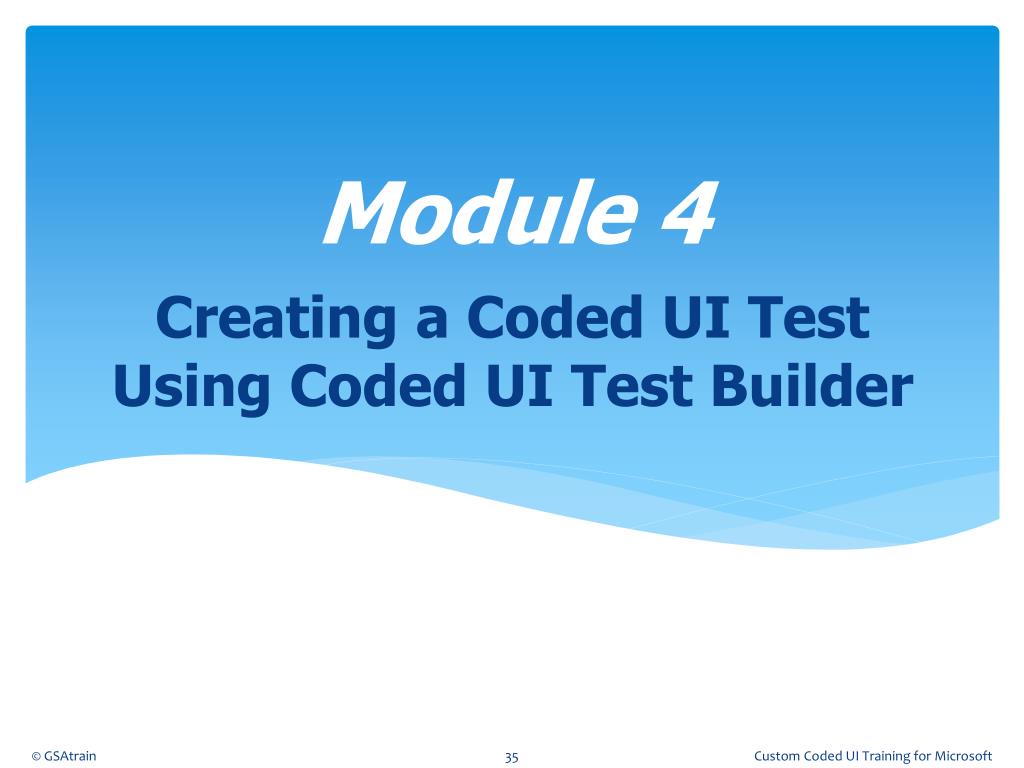 Module 4

Creating a Coded UI Test Using Coded UI Test Builder

© GSAtrain

35

Custom Coded UI Training for Microsoft